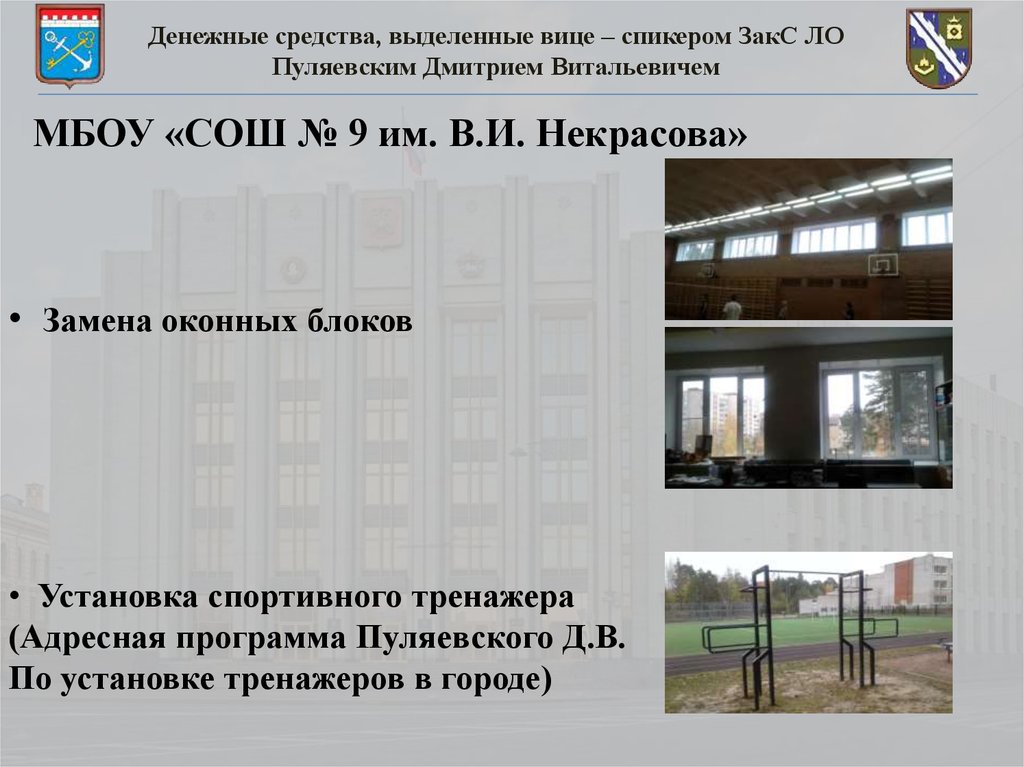 Денежные средства, выделенные вице – спикером ЗакС ЛО Пуляевским Дмитрием Витальевичем

МБОУ «СОШ № 9 им. В.И. Некрасова»

• Замена оконных блоков

• Установка спортивного тренажера (Адресная программа Пуляевского Д.В. По установке тренажеров в городе)